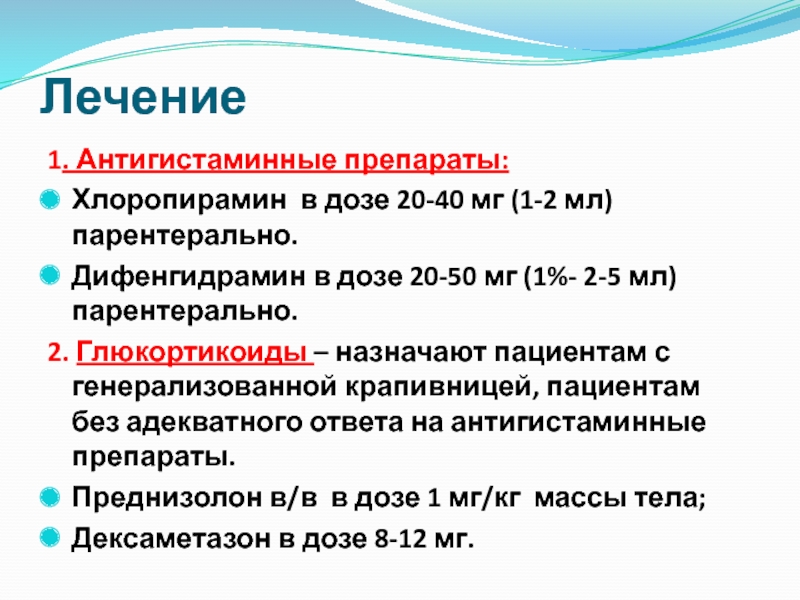 Лечение

1. Антигистаминные препараты:

Хлоропирамин в дозе 20-40 мг (1-2 мл) парентерально.

Дифенгидрамин в дозе 20-50 мг (1%- 2-5 мл) парентерально.

2. Глюкортикоиды – назначают пациентам с генерализованной крапивницей, пациентам без адекватного ответа на антигистаминные препараты.

Преднизолон в/в в дозе 1 мг/кг массы тела;

Дексаметазон в дозе 8-12 мг.